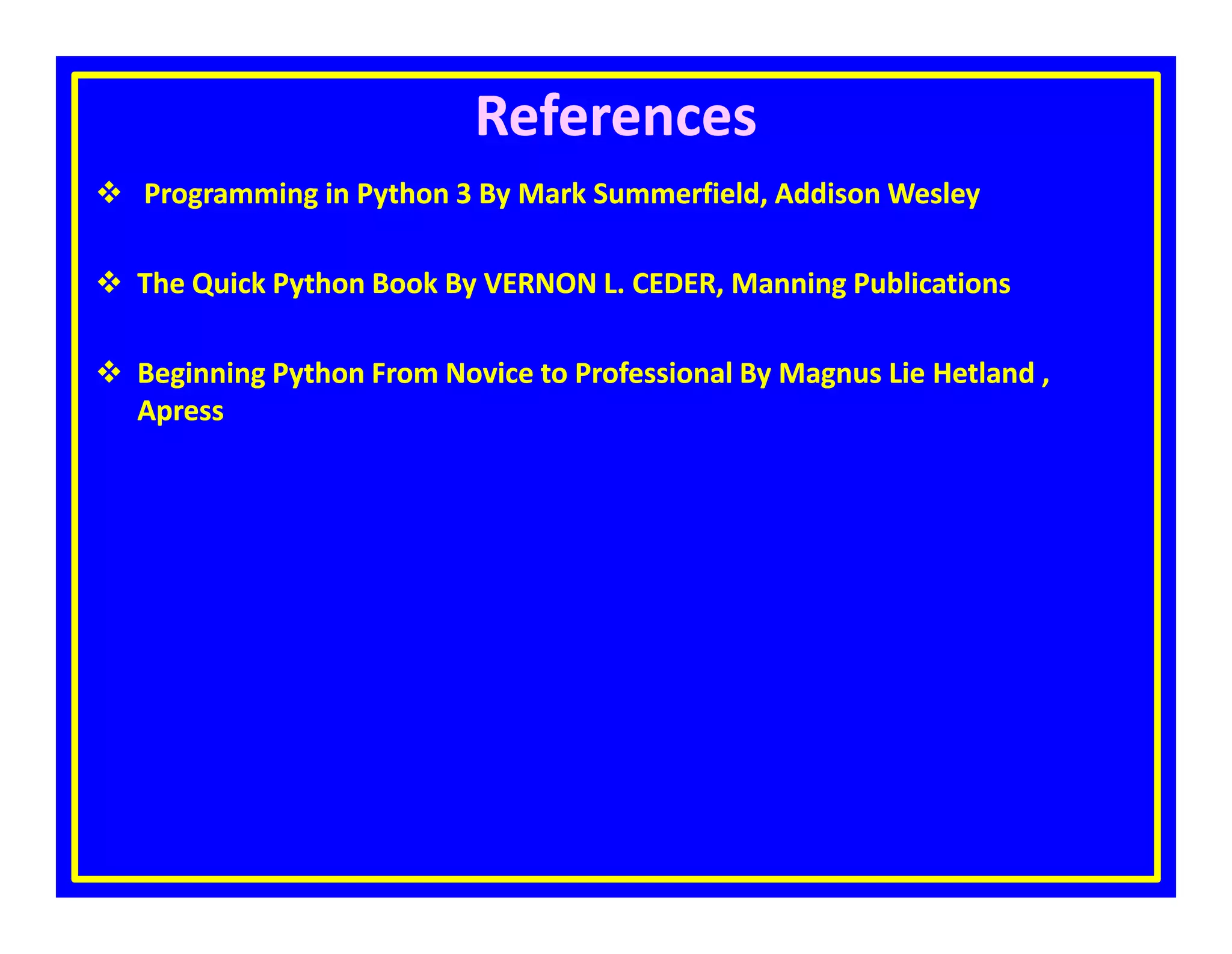 References

❖ Programming in Python 3 By Mark Summerfield, Addison Wesley

❖ The Quick Python Book By VERNON L. CEDER, Manning Publications

❖ Beginning Python From Novice to Professional By Magnus Lie Hetland , Apress